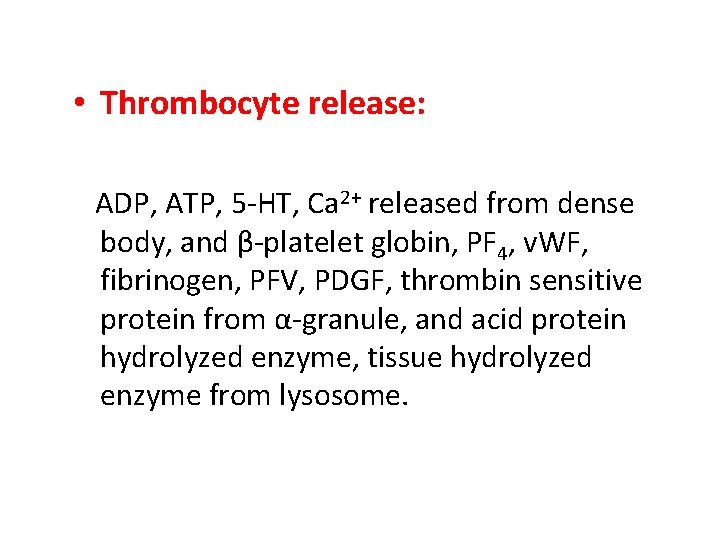 • Thrombocyte release:

ADP, ATP, 5-HT, $Ca^{2+}$ released from dense body, and β-platelet globin, $PF_4$, vWF, fibrinogen, PFV, PDGF, thrombin sensitive protein from α-granule, and acid protein hydrolyzed enzyme, tissue hydrolyzed enzyme from lysosome.